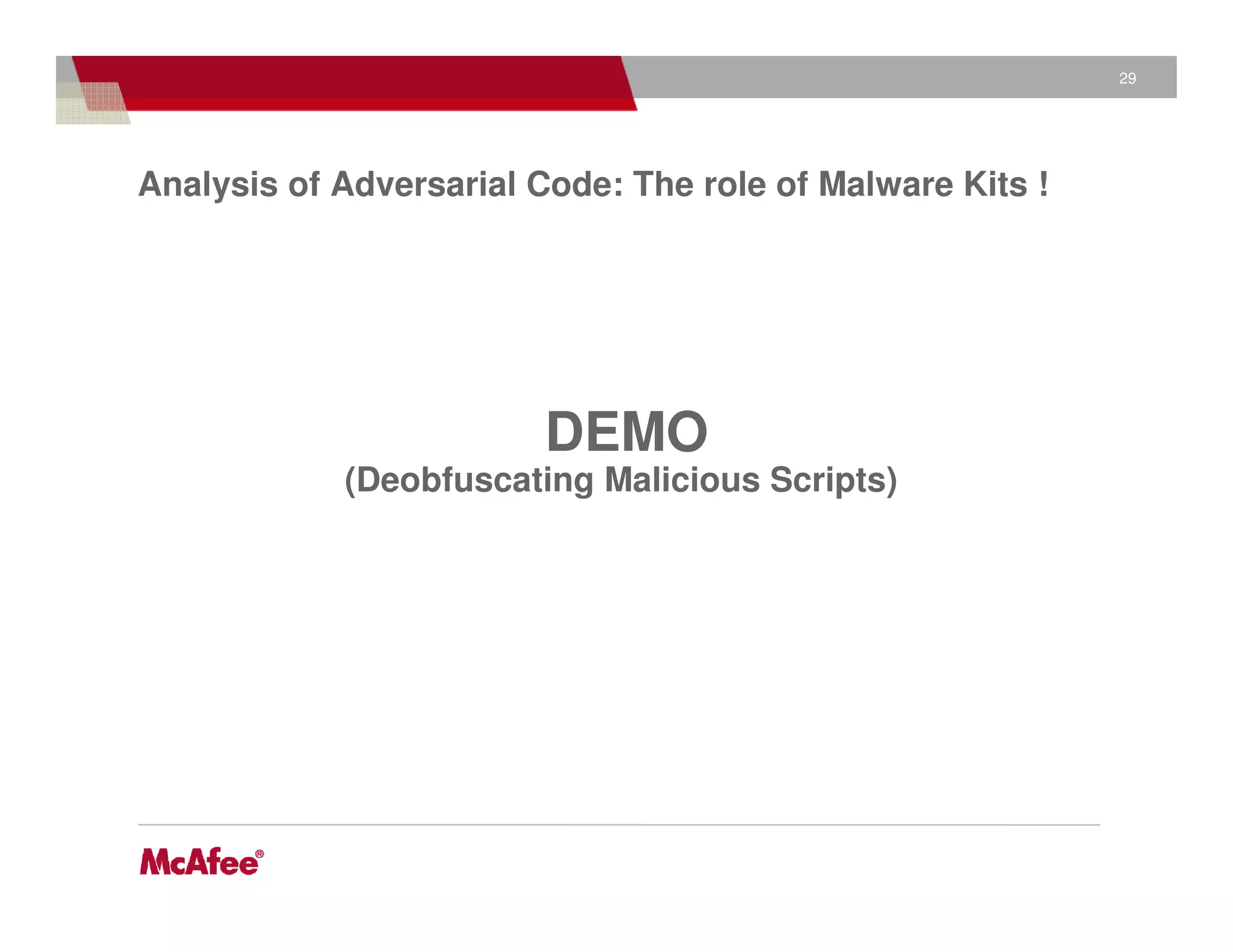 29

Analysis of Adversarial Code: The role of Malware Kits !

DEMO
(Deobfuscating Malicious Scripts)

McAfee®